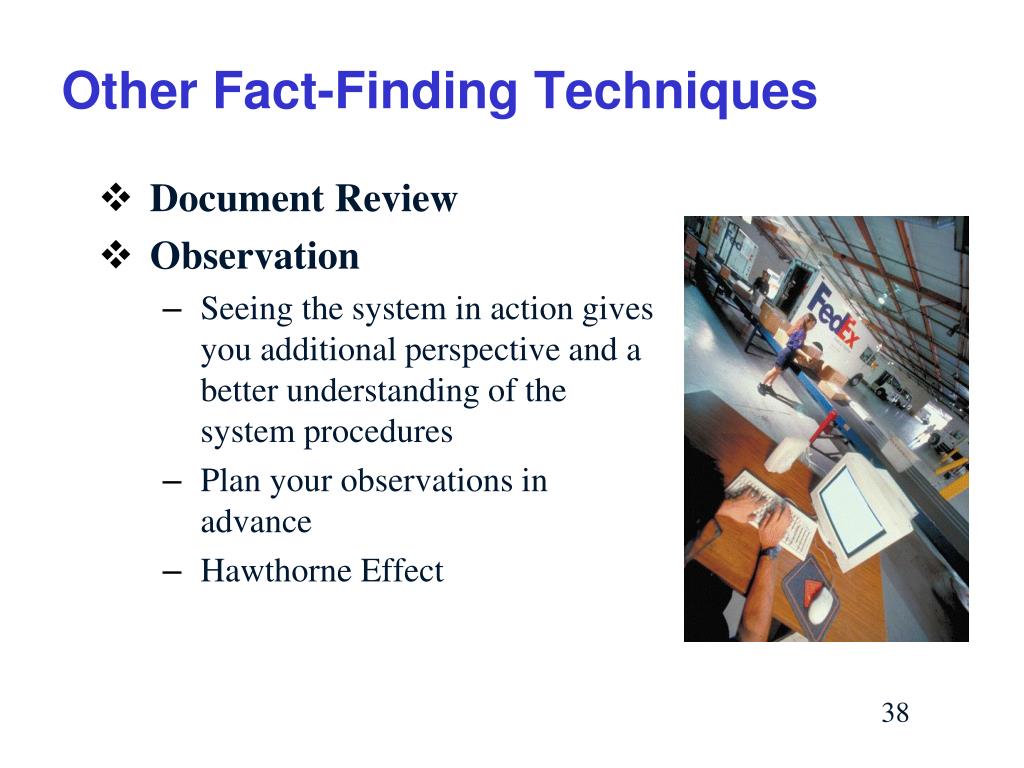 Other Fact-Finding Techniques

❖ Document Review
❖ Observation
– Seeing the system in action gives you additional perspective and a better understanding of the system procedures
– Plan your observations in advance
– Hawthorne Effect

FedEx

38